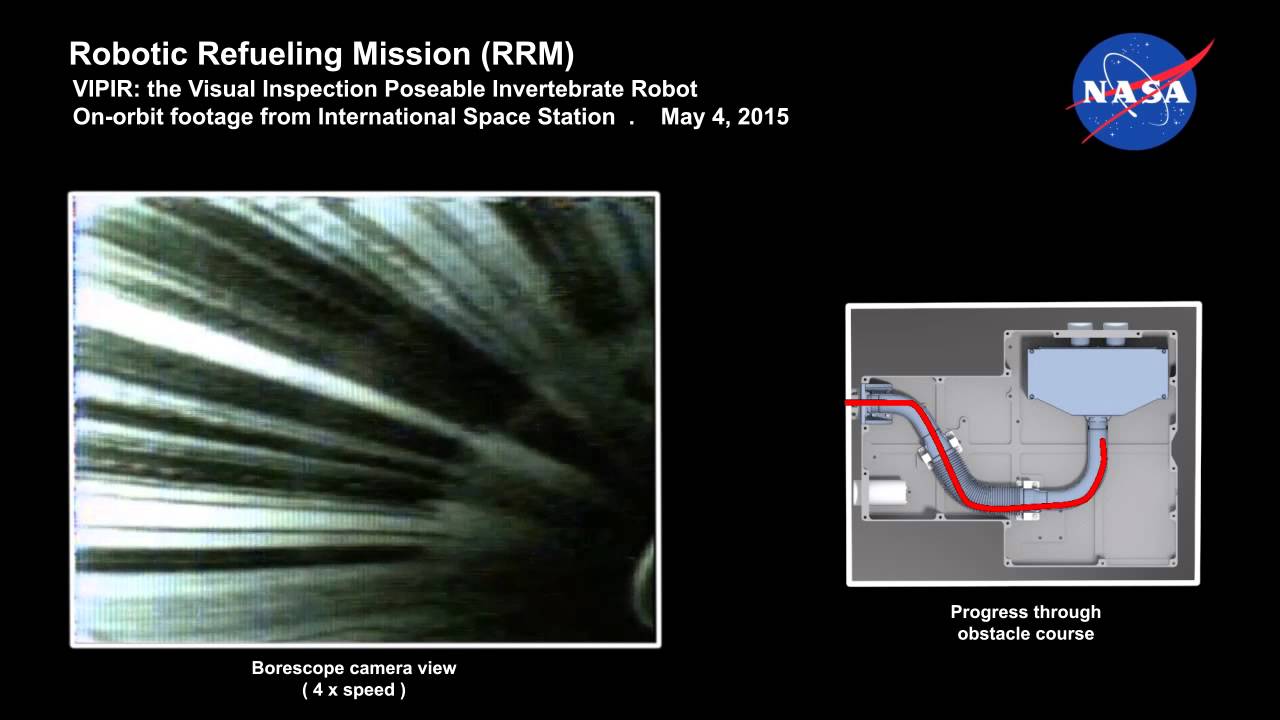 Robotic Refueling Mission (RRM)
VIPIR: the Visual Inspection Poseable Invertebrate Robot
On-orbit footage from International Space Station . May 4, 2015

NASA

Borescope camera view
( 4 x speed )

Progress through obstacle course